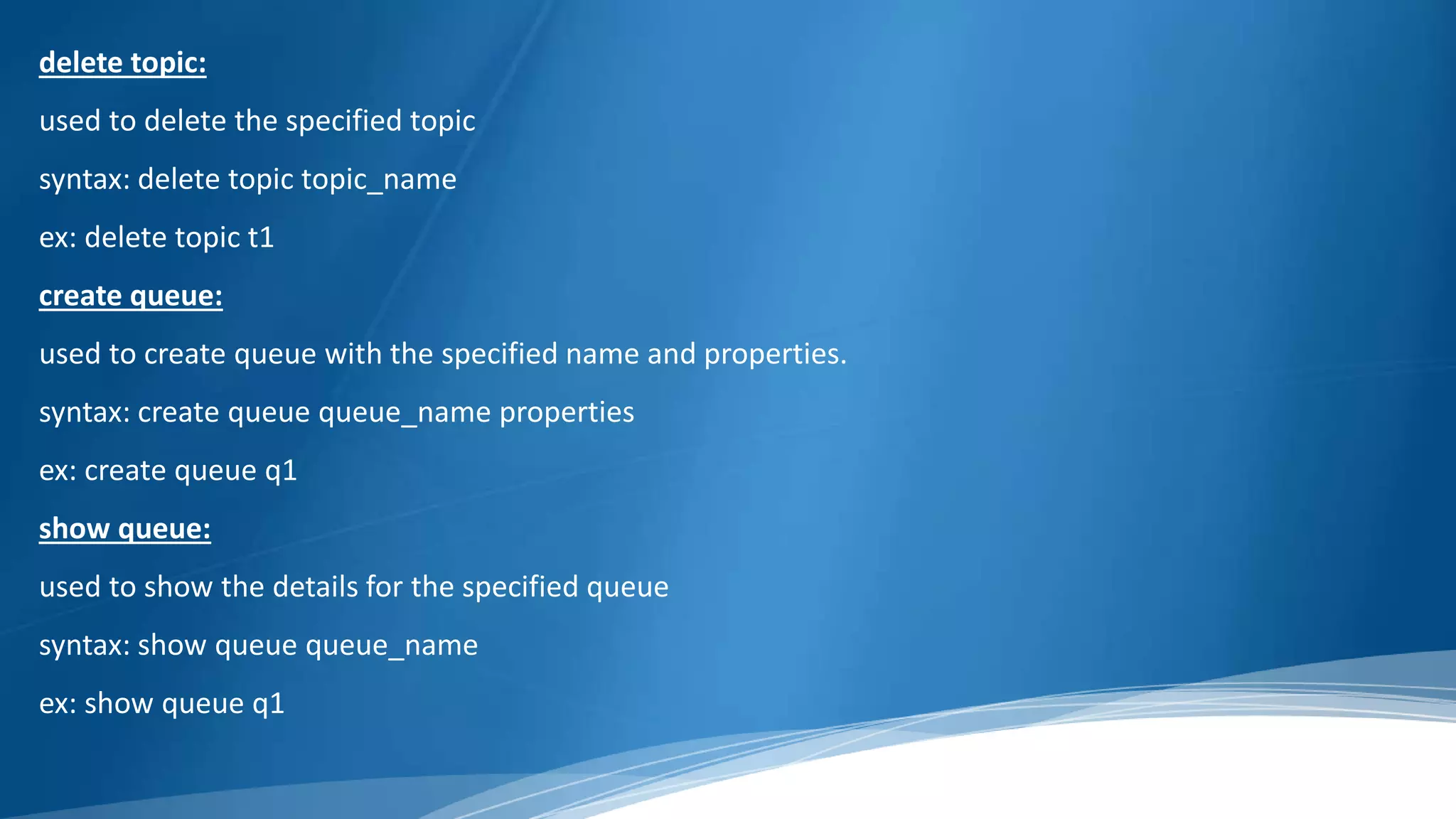 delete topic:

used to delete the specified topic

syntax: delete topic topic_name

ex: delete topic t1

create queue:

used to create queue with the specified name and properties.

syntax: create queue queue_name properties

ex: create queue q1

show queue:

used to show the details for the specified queue

syntax: show queue queue_name

ex: show queue q1